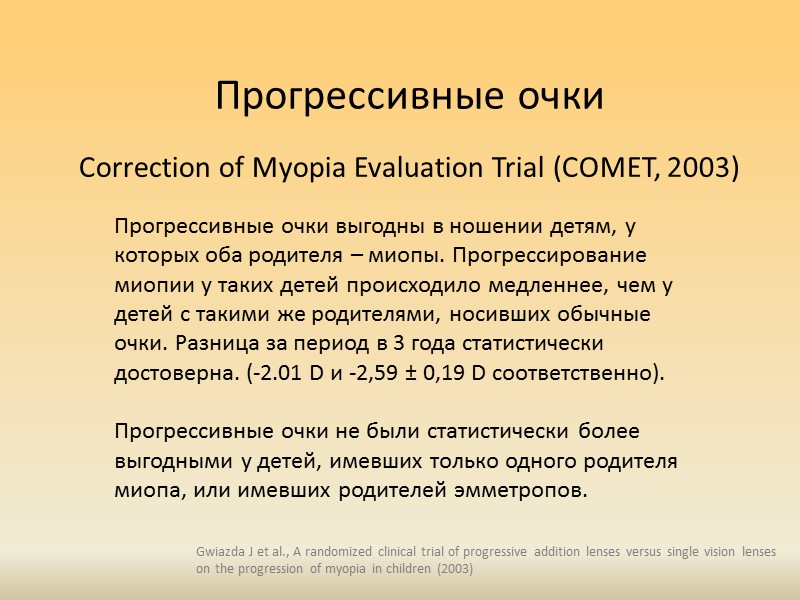 Прогрессивные очки

Correction of Myopia Evaluation Trial (COMET, 2003)

Прогрессивные очки выгодны в ношении детям, у которых оба родителя – миопы. Прогрессирование миопии у таких детей происходило медленнее, чем у детей с такими же родителями, носивших обычные очки. Разница за период в 3 года статистически достоверна. (-2.01 D и -2,59 ± 0,19 D соответственно).

Прогрессивные очки не были статистически более выгодными у детей, имевших только одного родителя миопа, или имевших родителей эмметропов.

Gwiazda J et al., A randomized clinical trial of progressive addition lenses versus single vision lenses on the progression of myopia in children (2003)